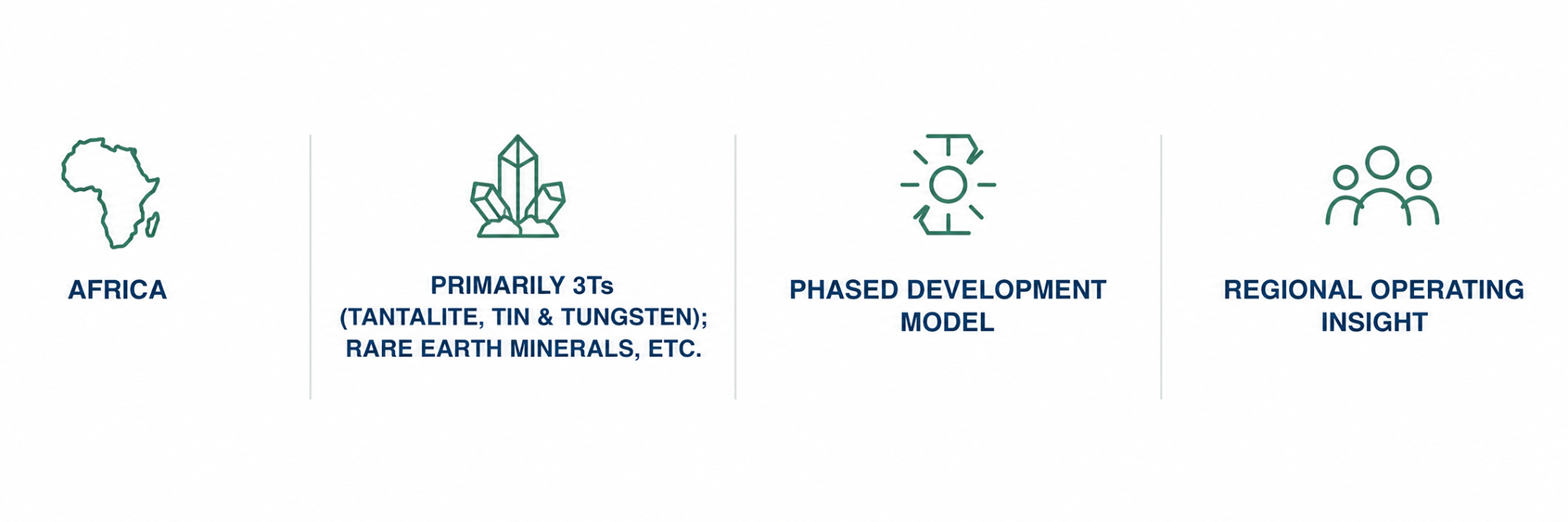 AFRICA

PRIMARILY 3Ts (TANTALITE, TIN & TUNGSTEN); RARE EARTH MINERALS, ETC.

PHASED DEVELOPMENT MODEL

REGIONAL OPERATING INSIGHT